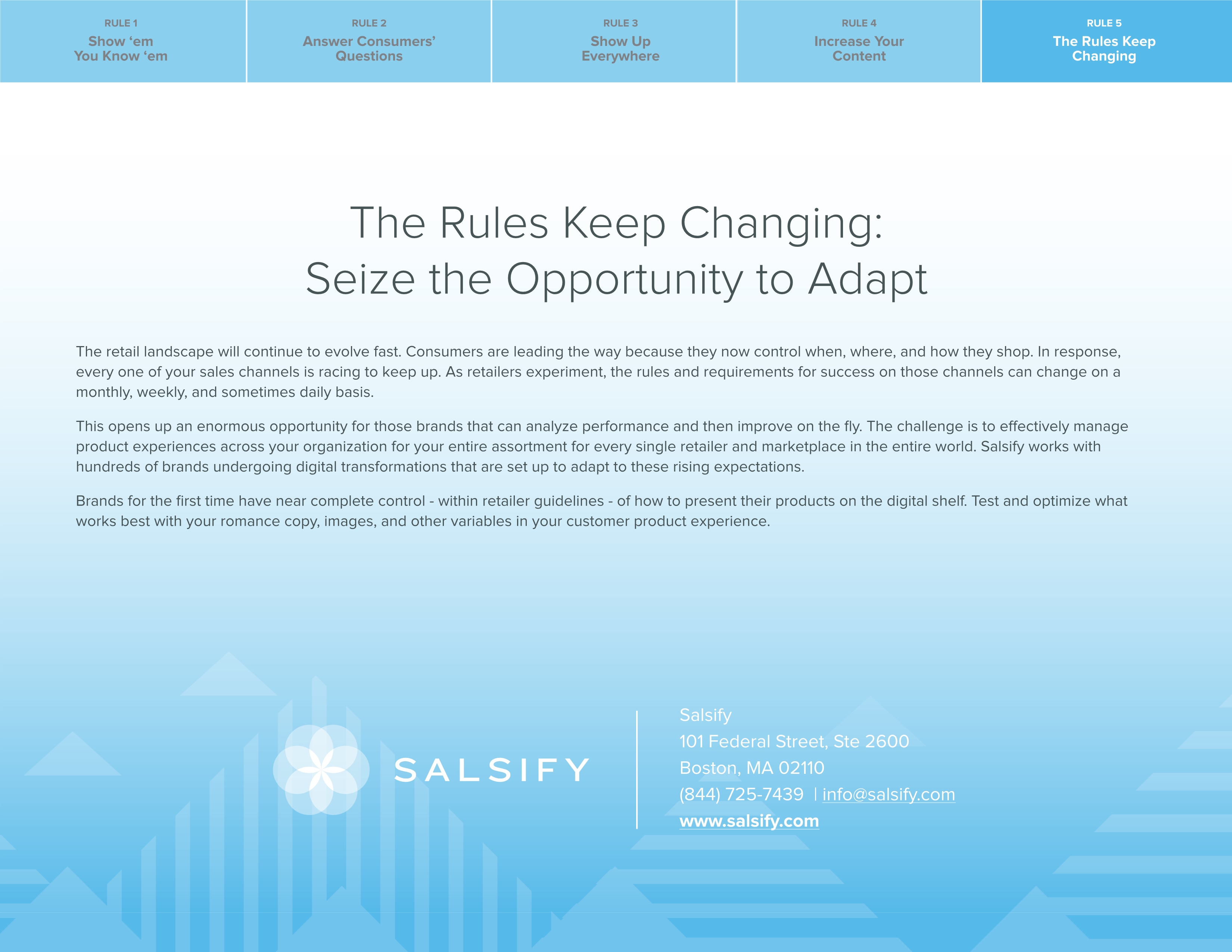 RULE 1
Show ‘em You Know ‘em

RULE 2
Answer Consumers’ Questions

RULE 3
Show Up Everywhere

RULE 4
Increase Your Content

RULE 5
The Rules Keep Changing

The Rules Keep Changing:
Seize the Opportunity to Adapt

The retail landscape will continue to evolve fast. Consumers are leading the way because they now control when, where, and how they shop. In response, every one of your sales channels is racing to keep up. As retailers experiment, the rules and requirements for success on those channels can change on a monthly, weekly, and sometimes daily basis.

This opens up an enormous opportunity for those brands that can analyze performance and then improve on the fly. The challenge is to effectively manage product experiences across your organization for your entire assortment for every single retailer and marketplace in the entire world. Salsify works with hundreds of brands undergoing digital transformations that are set up to adapt to these rising expectations.

Brands for the first time have near complete control - within retailer guidelines - of how to present their products on the digital shelf. Test and optimize what works best with your romance copy, images, and other variables in your customer product experience.

SALSIFY

Salsify
101 Federal Street, Ste 2600
Boston, MA 02110
(844) 725-7439 | info@salsify.com
www.salsify.com